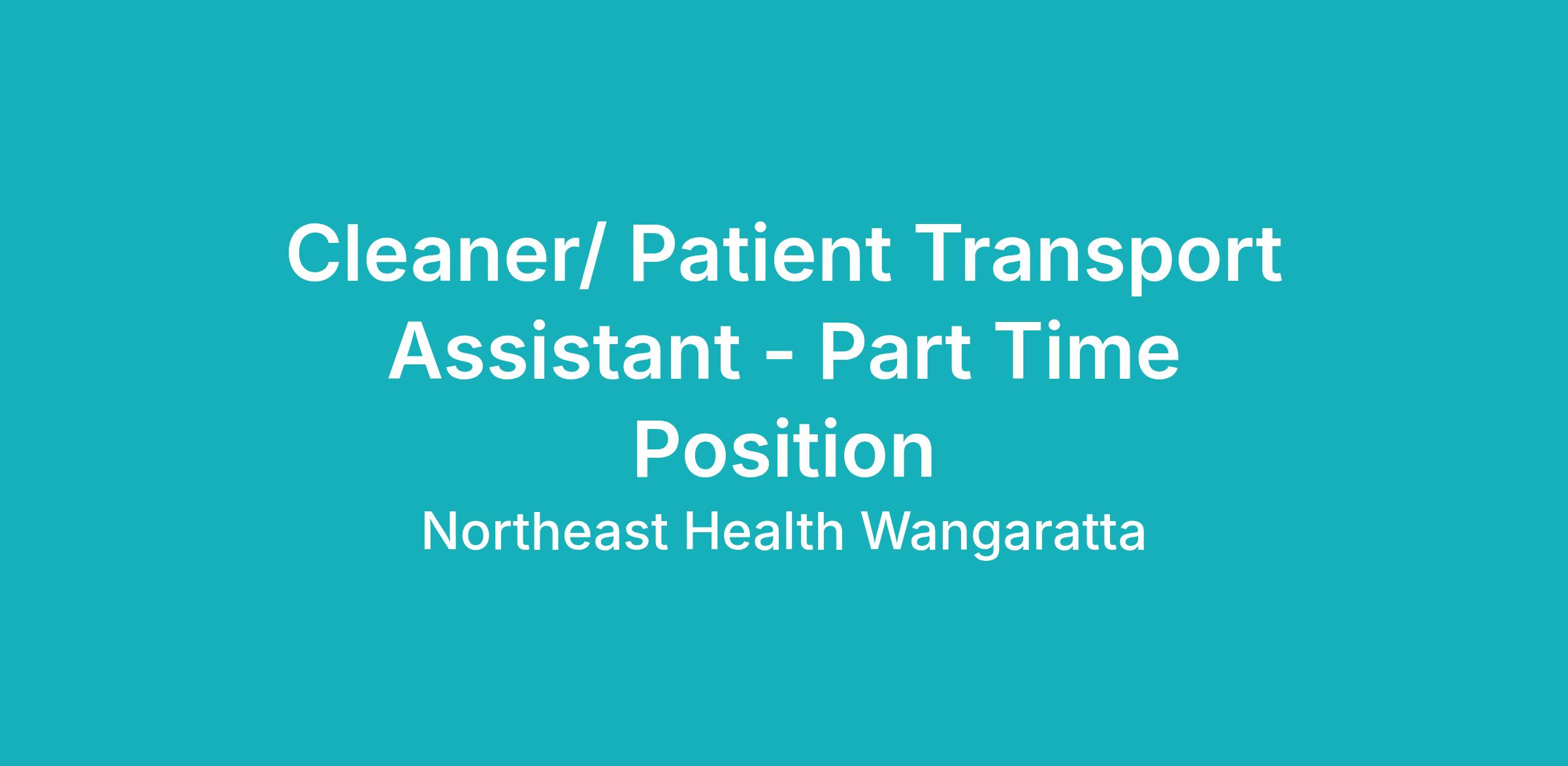 Cleaner/ Patient Transport Assistant - Part Time Position

Northeast Health Wangaratta